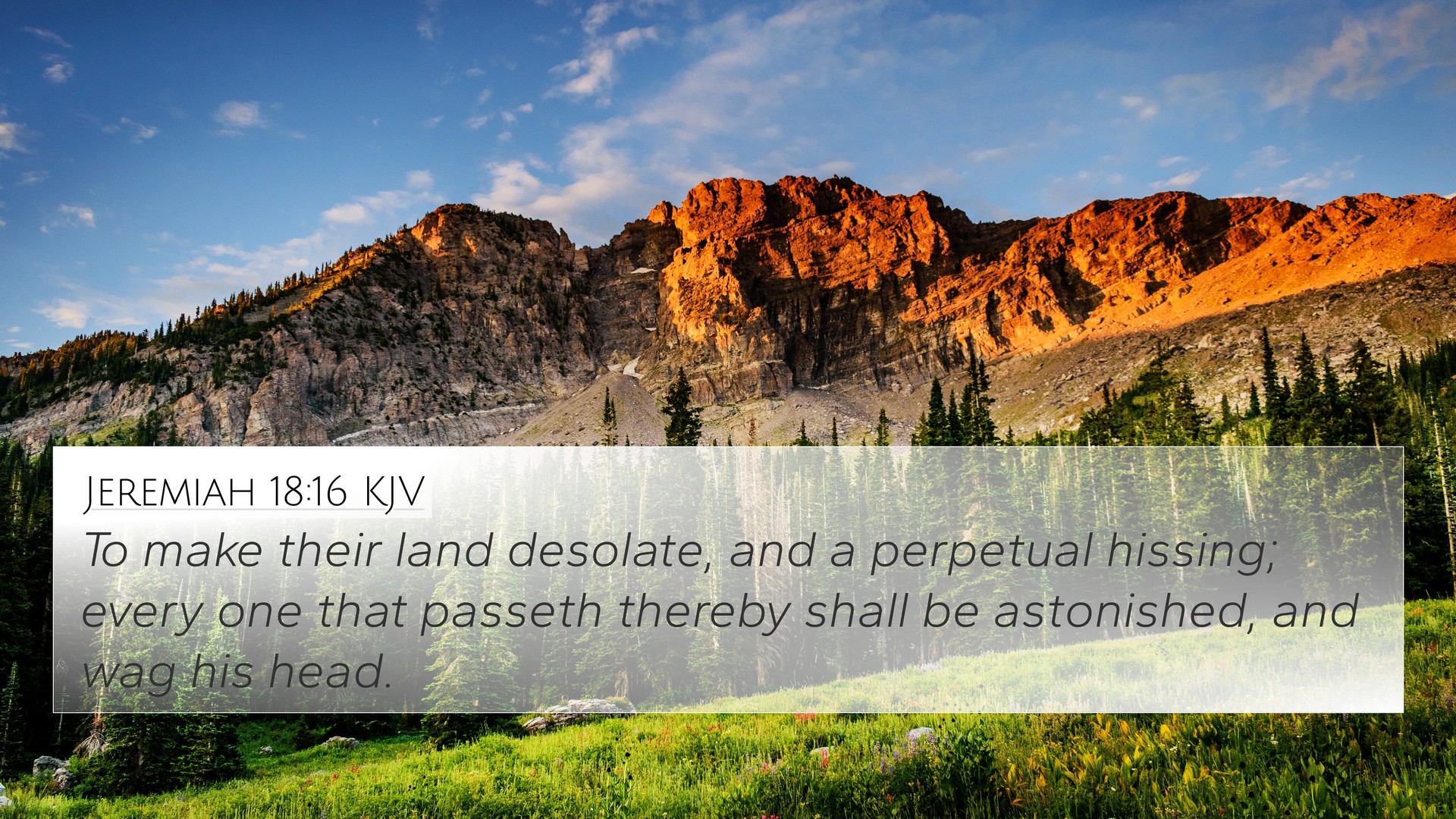 Jeremiah 18:16 KJV

To make their land desolate, and a perpetual hissing; every one that passeth thereby shall be astonished, and wag his head.